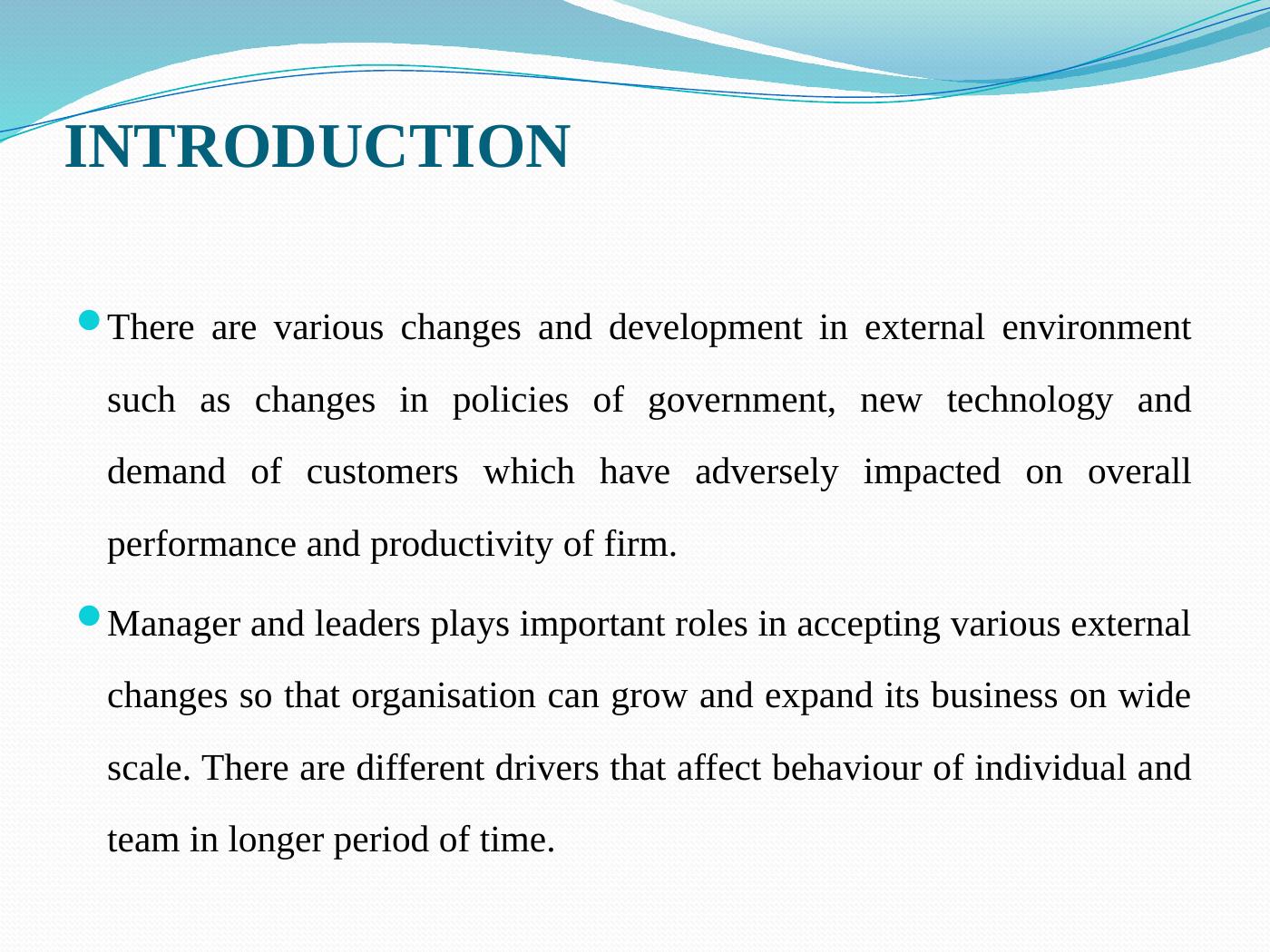 INTRODUCTION

There are various changes and development in external environment such as changes in policies of government, new technology and demand of customers which have adversely impacted on overall performance and productivity of firm.

Manager and leaders plays important roles in accepting various external changes so that organisation can grow and expand its business on wide scale. There are different drivers that affect behaviour of individual and team in longer period of time.